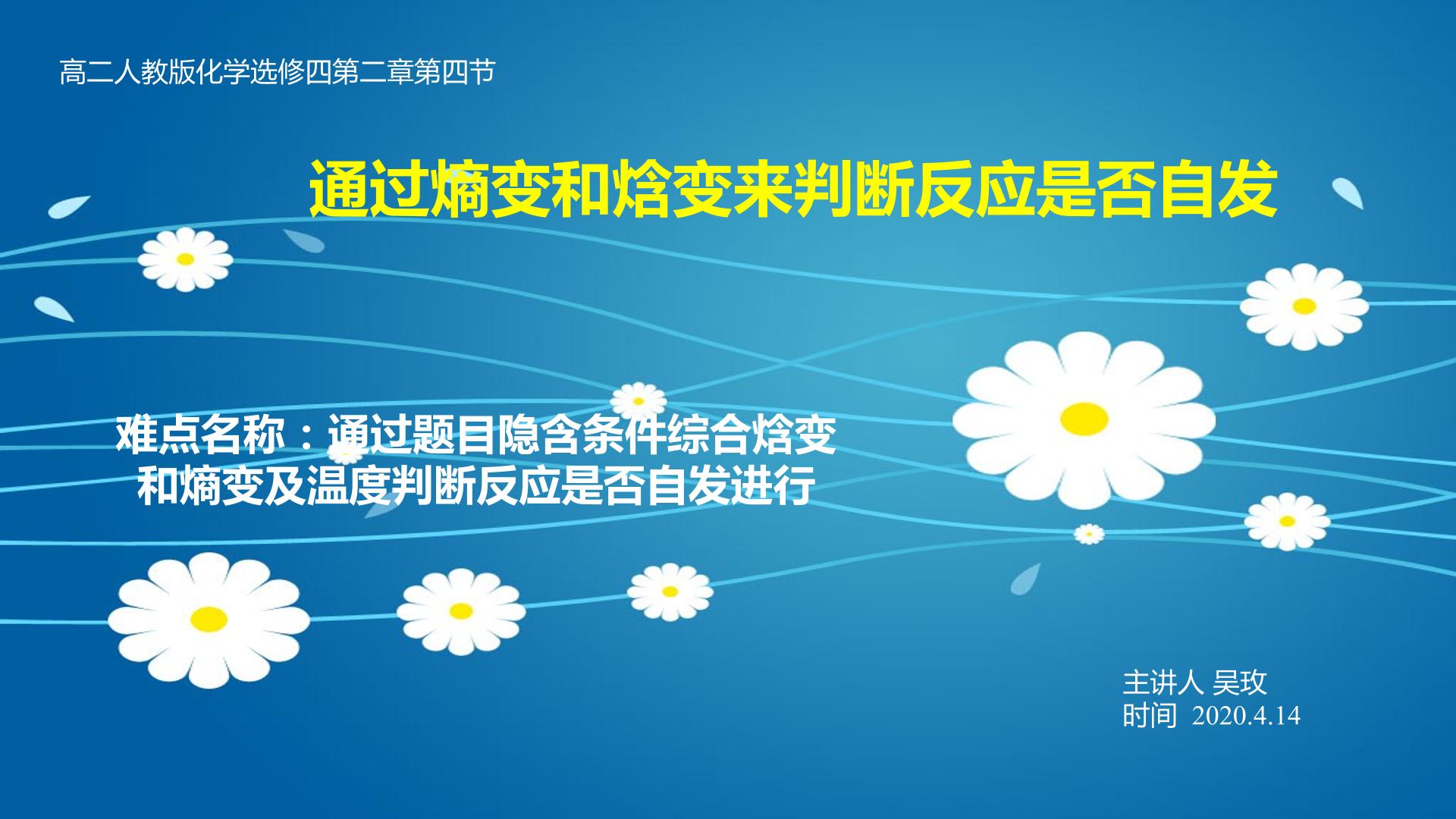 高二人教版化学选修四第二章第四节

通过熵变和焓变来判断反应是否自发

难点名称：通过题目隐含条件综合焓变和熵变及温度判断反应是否自发进行

主讲人 吴玫
时间 2020.4.14